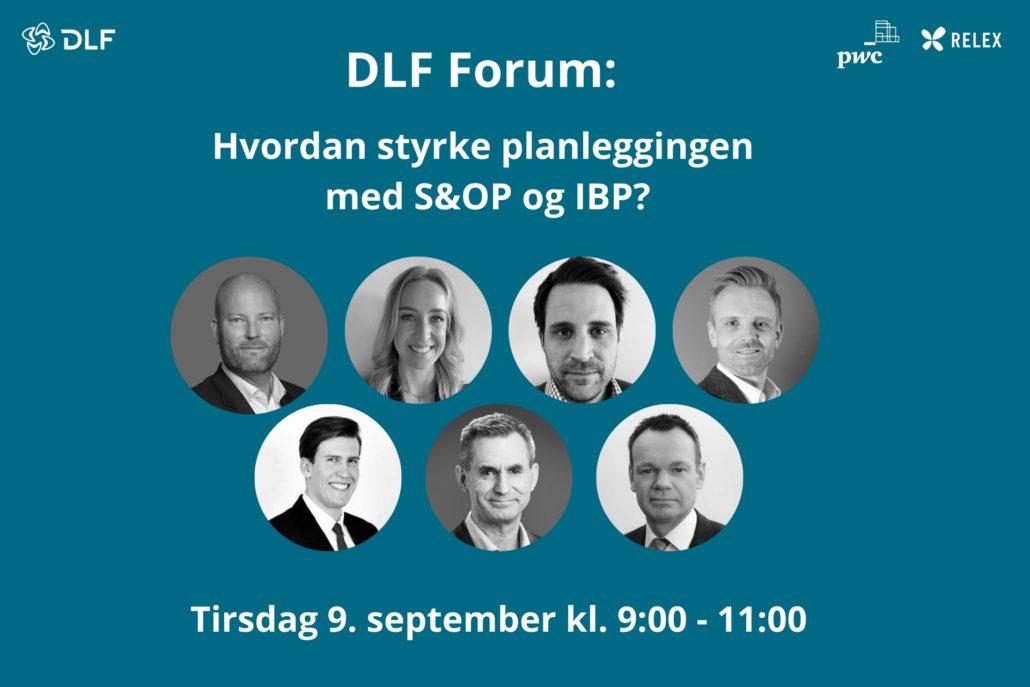 DLF

pwc

RELEX

DLF Forum:

Hvordan styrke planleggingen med S&OP og IBP?

Tirsdag 9. september kl. 9:00 - 11:00